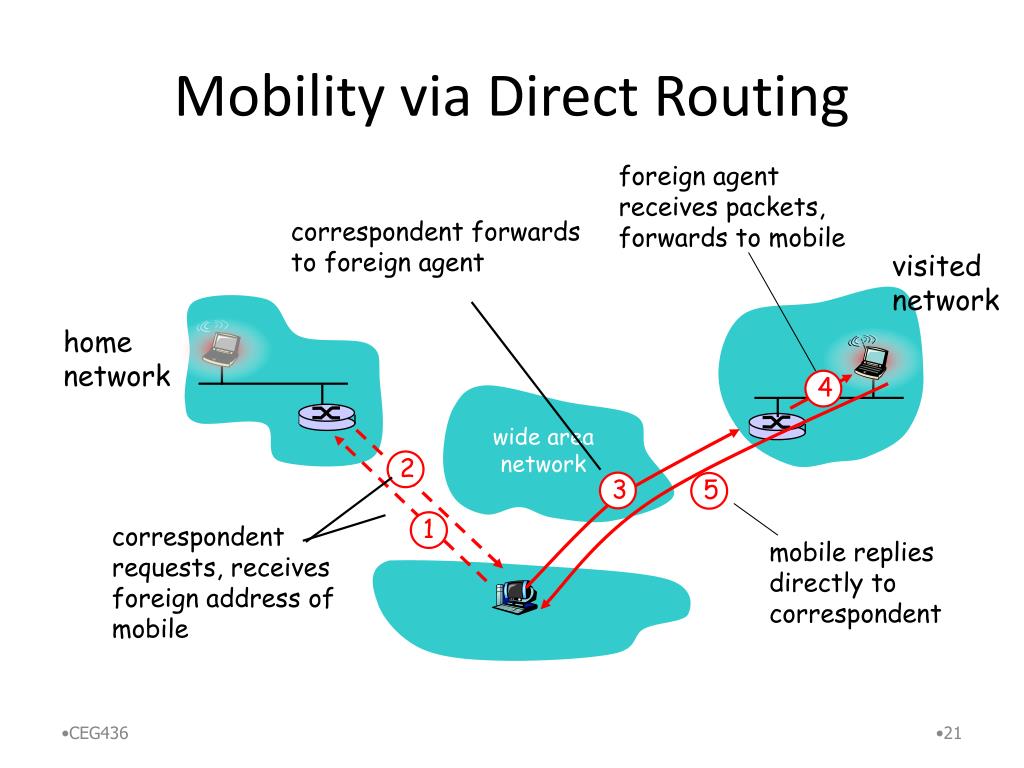 Mobility via Direct Routing

foreign agent receives packets, forwards to mobile

correspondent forwards to foreign agent

visited network

home network

wide area network

4

2

3

5

1

correspondent requests, receives foreign address of mobile

mobile replies directly to correspondent

•CEG436

•21